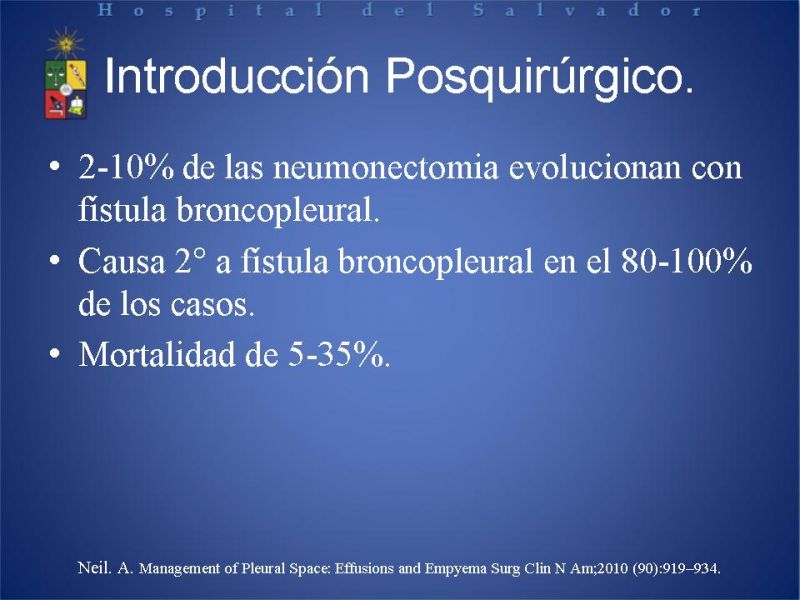 Hospital del Salvador

Introducción Posquirúrgico.

• 2-10% de las neumonectomia evolucionan con fístula broncopleural.
• Causa 2° a fístula broncopleural en el 80-100% de los casos.
• Mortalidad de 5-35%.

Neil. A. Management of Pleural Space: Effusions and Empyema Surg Clin N Am;2010 (90):919–934.